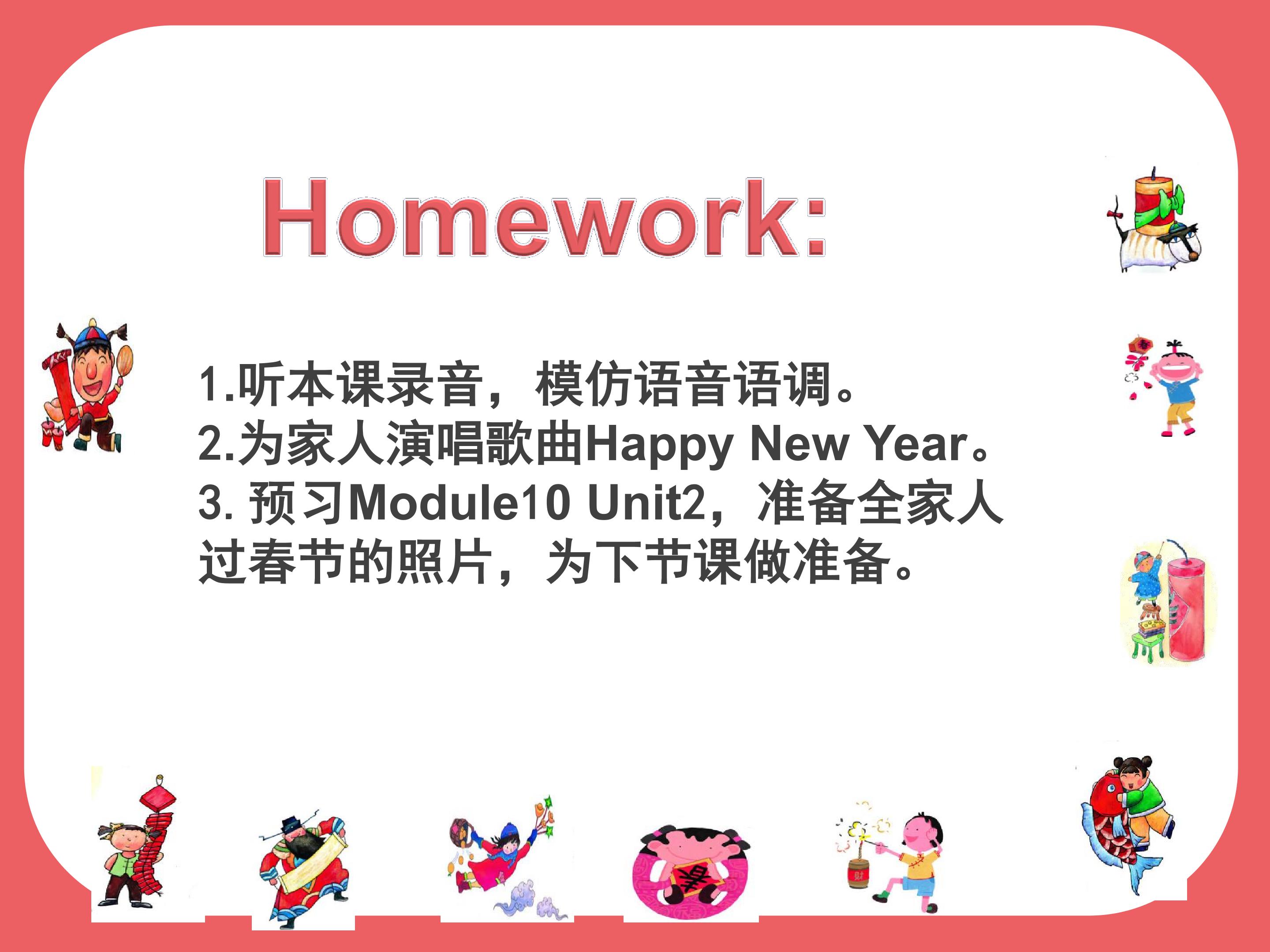 Homework:

1.听本课录音，模仿语音语调。
2.为家人演唱歌曲Happy New Year。
3. 预习Module10 Unit2，准备全家人过春节的照片，为下节课做准备。